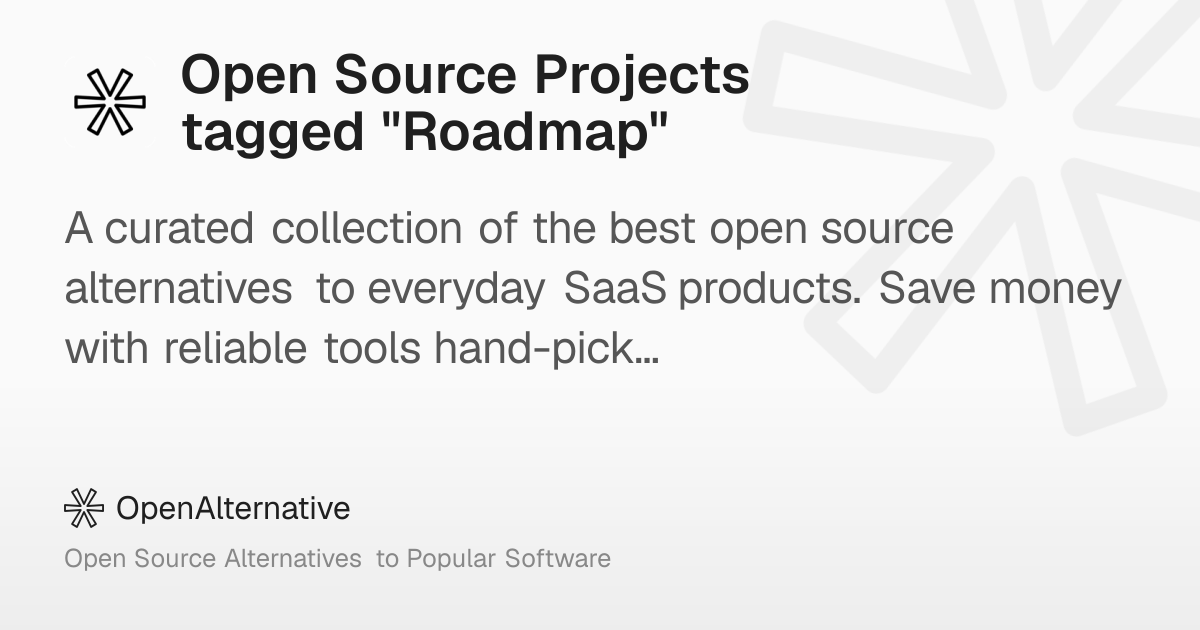 Open Source Projects tagged "Roadmap"

A curated collection of the best open source alternatives to everyday SaaS products. Save money with reliable tools hand-pick...

OpenAlternative

Open Source Alternatives to Popular Software